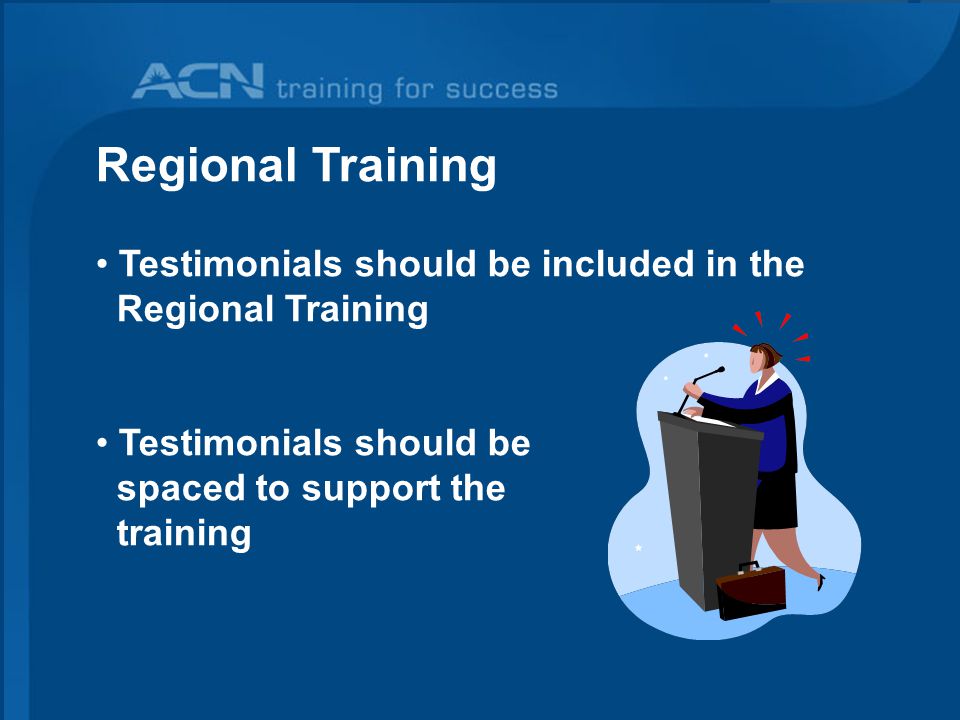 ACN training for success

Regional Training

• Testimonials should be included in the Regional Training

• Testimonials should be spaced to support the training